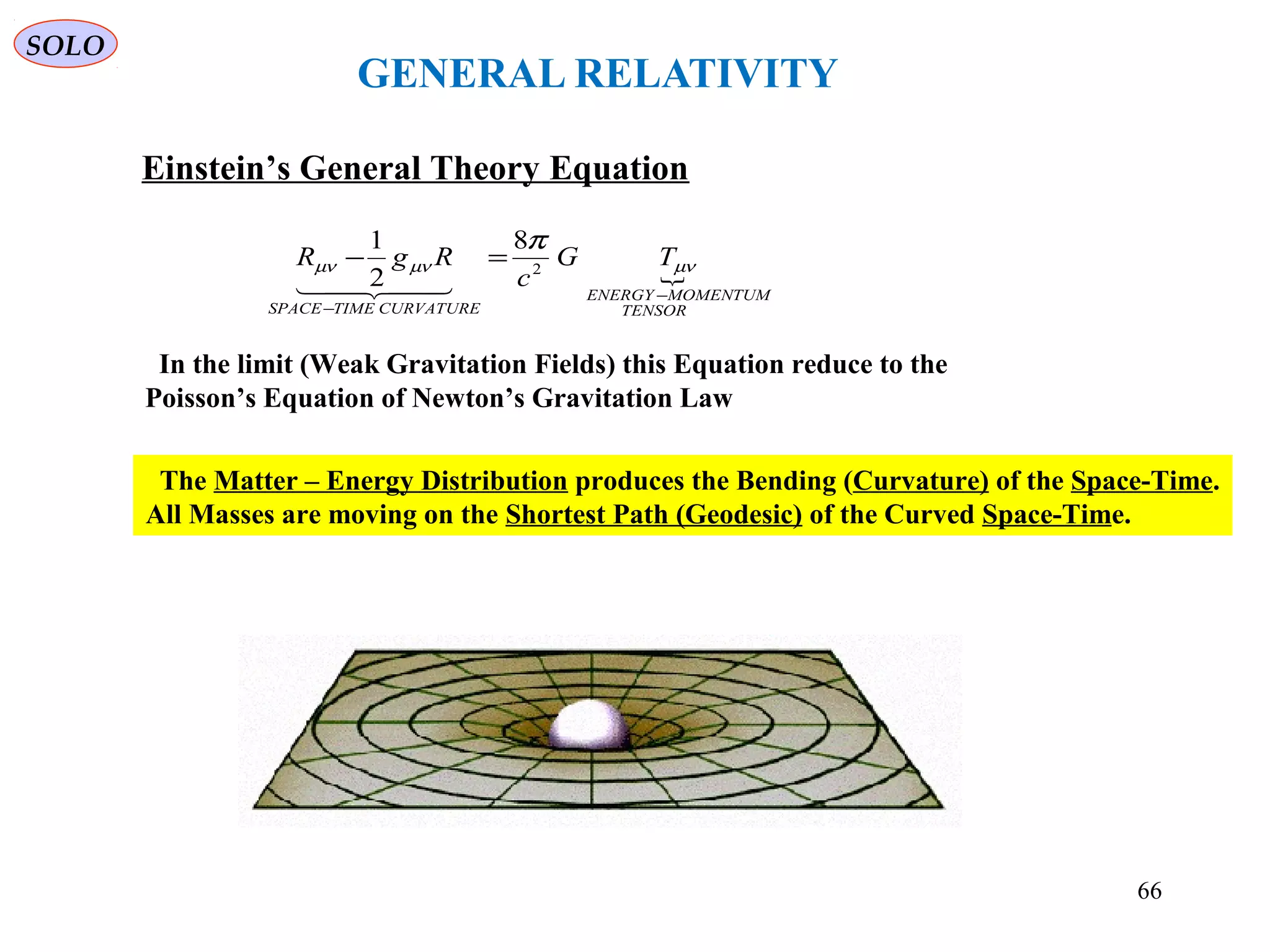 SOLO

GENERAL RELATIVITY

Einstein’s General Theory Equation

$\underbrace{R_{\mu\nu} - \frac{1}{2} g_{\mu\nu} R}_{SPACE-TIME\ CURVATURE} = \frac{8\pi}{c^2} G \underbrace{T_{\mu\nu}}_{ENERGY-MOMENTUM\ TENSOR}$

In the limit (Weak Gravitation Fields) this Equation reduce to the Poisson’s Equation of Newton’s Gravitation Law

The Matter – Energy Distribution produces the Bending (Curvature) of the Space-Time. All Masses are moving on the Shortest Path (Geodesic) of the Curved Space-Time.

66